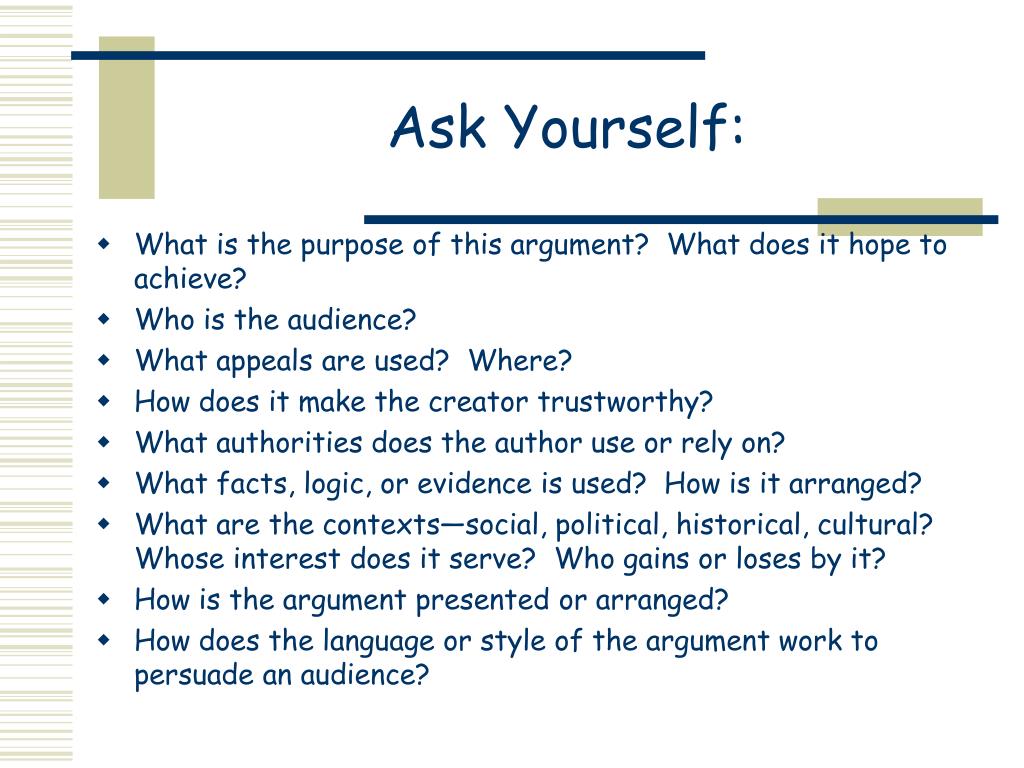 Ask Yourself:

- What is the purpose of this argument? What does it hope to achieve?
- Who is the audience?
- What appeals are used? Where?
- How does it make the creator trustworthy?
- What authorities does the author use or rely on?
- What facts, logic, or evidence is used? How is it arranged?
- What are the contexts—social, political, historical, cultural? Whose interest does it serve? Who gains or loses by it?
- How is the argument presented or arranged?
- How does the language or style of the argument work to persuade an audience?